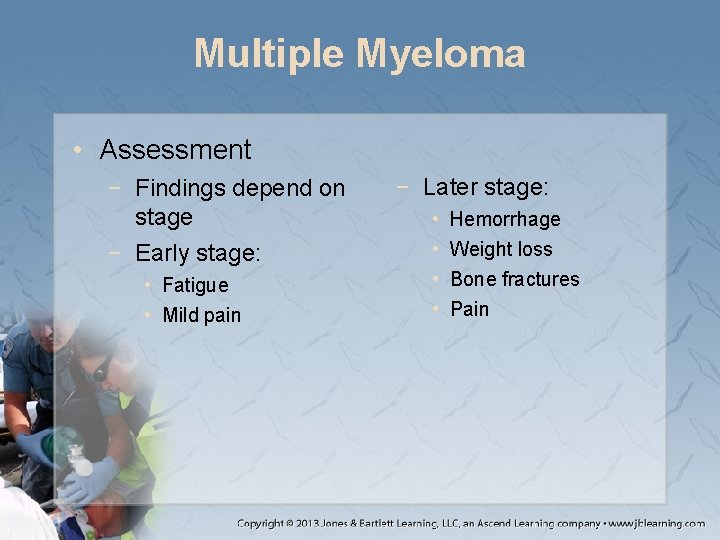 Multiple Myeloma

• Assessment
− Findings depend on stage
− Early stage:
• Fatigue
• Mild pain

− Later stage:
• Hemorrhage
• Weight loss
• Bone fractures
• Pain

Copyright © 2013 Jones & Bartlett Learning, LLC, an Ascend Learning company • www.jblearning.com